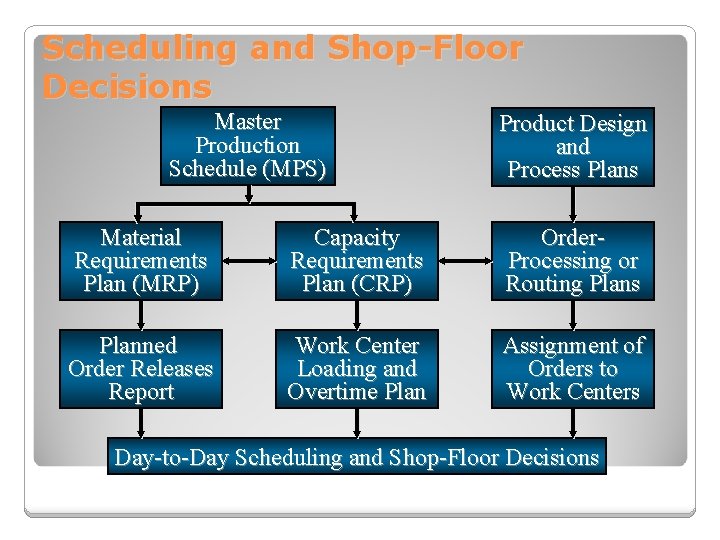 Scheduling and Shop-Floor Decisions

Master Production Schedule (MPS)

Product Design and Process Plans

Material Requirements Plan (MRP)

Capacity Requirements Plan (CRP)

Order-Processing or Routing Plans

Planned Order Releases Report

Work Center Loading and Overtime Plan

Assignment of Orders to Work Centers

Day-to-Day Scheduling and Shop-Floor Decisions